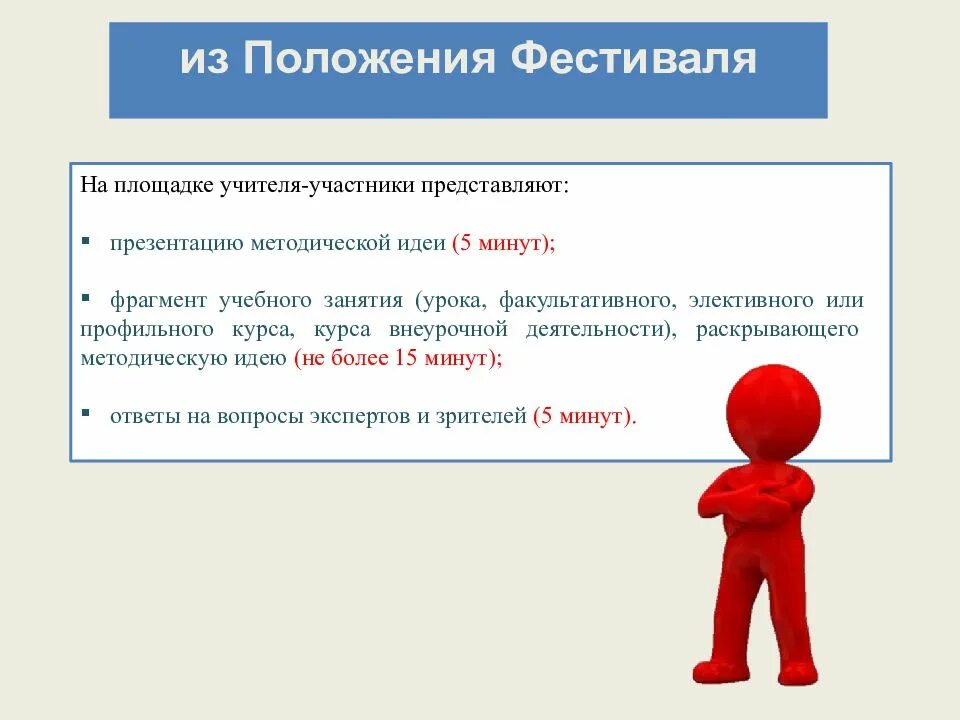 из Положения Фестиваля

На площадке учителя-участники представляют:

▪ презентацию методической идеи (5 минут);

▪ фрагмент учебного занятия (урока, факультативного, элективного или профильного курса, курса внеурочной деятельности), раскрывающего методическую идею (не более 15 минут);

▪ ответы на вопросы экспертов и зрителей (5 минут).